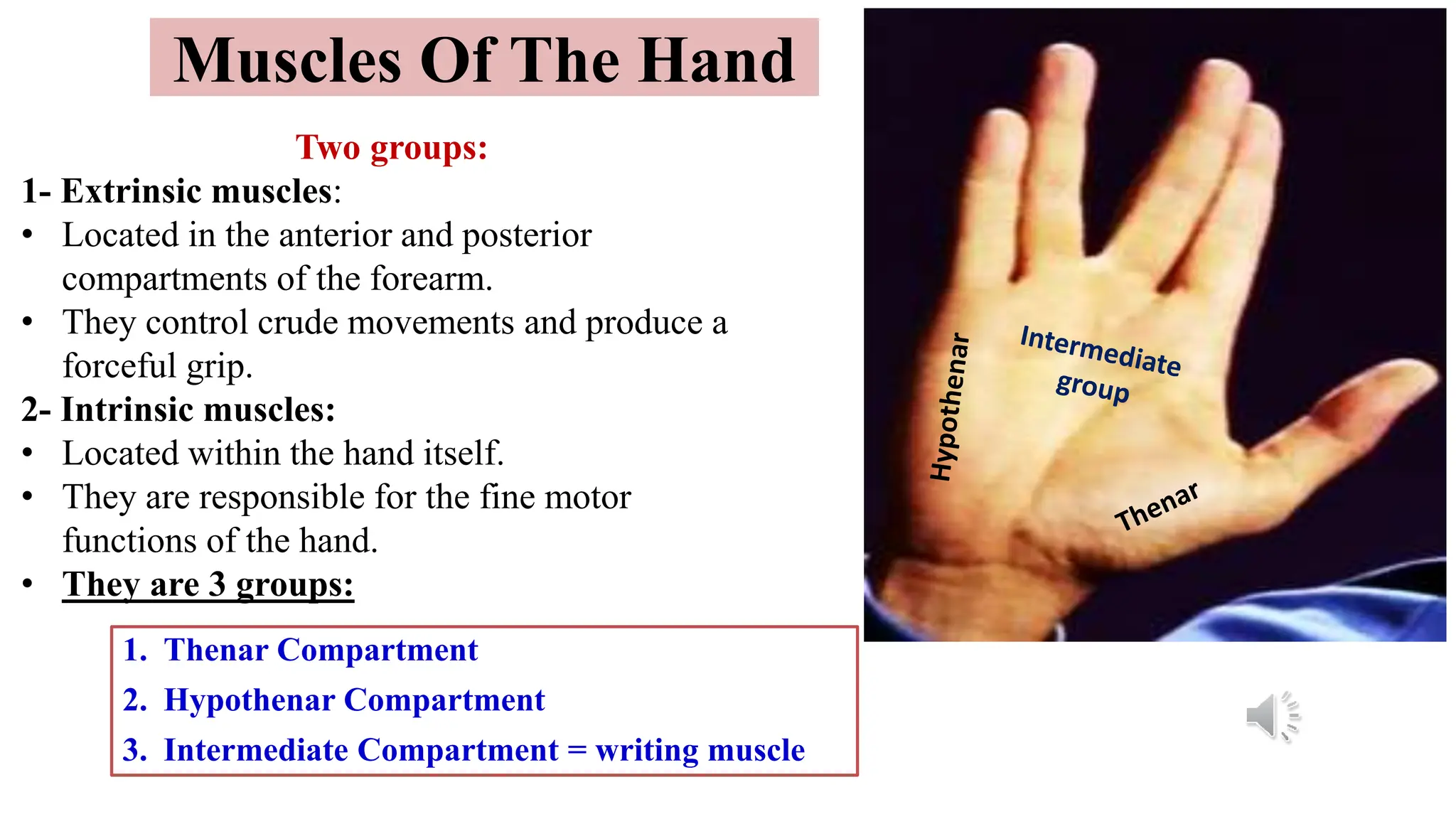 Muscles Of The Hand

Two groups:

1- Extrinsic muscles:
• Located in the anterior and posterior compartments of the forearm.
• They control crude movements and produce a forceful grip.

2- Intrinsic muscles:
• Located within the hand itself.
• They are responsible for the fine motor functions of the hand.
• They are 3 groups:

1. Thenar Compartment
2. Hypothenar Compartment
3. Intermediate Compartment = writing muscle

Hypothenar

Intermediate group

Thenar